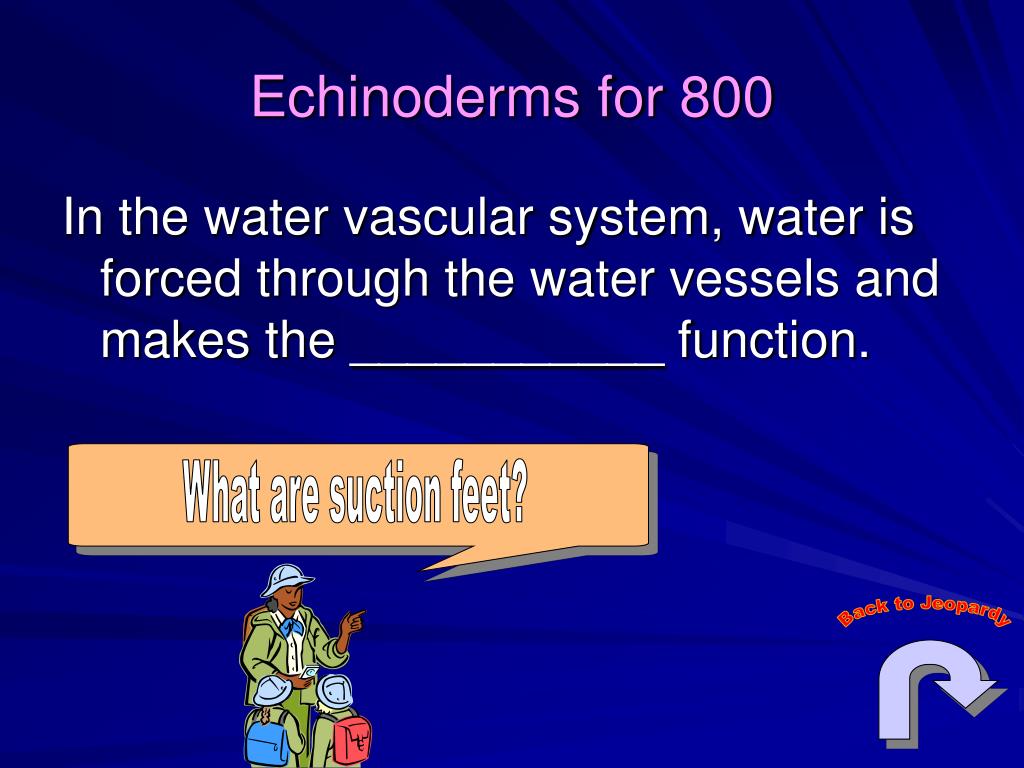 Echinoderms for 800

In the water vascular system, water is forced through the water vessels and makes the ___________ function.

What are suction feet?

Back to Jeopardy